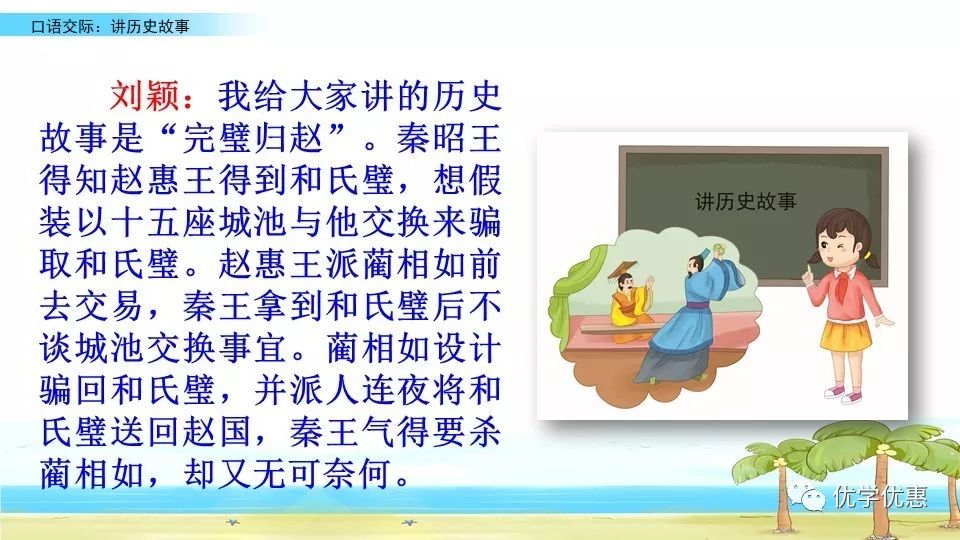 口语交际：讲历史故事

刘颖：我给大家讲的历史故事是“完璧归赵”。秦昭王得知赵惠王得到和氏璧，想假装以十五座城池与他交换来骗取和氏璧。赵惠王派蔺相如前去交易，秦王拿到和氏璧后不谈城池交换事宜。蔺相如设计骗回和氏璧，并派人连夜将和氏璧送回赵国，秦王气得要杀蔺相如，却又无可奈何。

讲历史故事

优学优惠